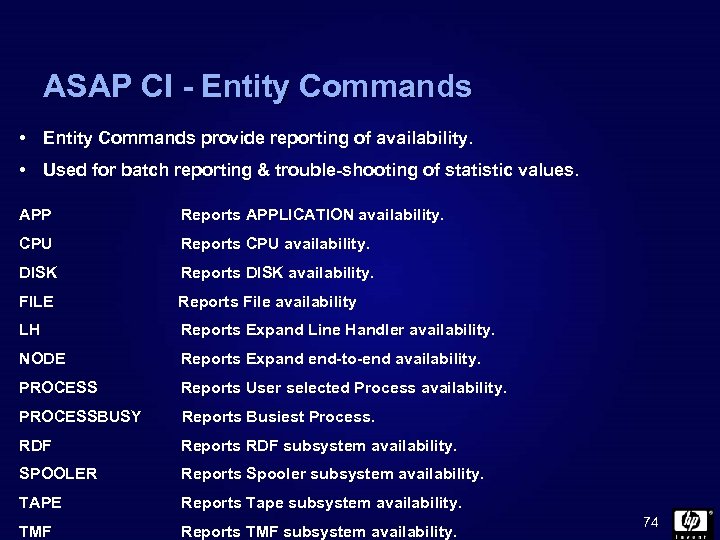 ASAP CI - Entity Commands

• Entity Commands provide reporting of availability.

• Used for batch reporting & trouble-shooting of statistic values.

| | |
|---|---|
| APP | Reports APPLICATION availability. |
| CPU | Reports CPU availability. |
| DISK | Reports DISK availability. |
| FILE | Reports File availability |
| LH | Reports Expand Line Handler availability. |
| NODE | Reports Expand end-to-end availability. |
| PROCESS | Reports User selected Process availability. |
| PROCESSBUSY | Reports Busiest Process. |
| RDF | Reports RDF subsystem availability. |
| SPOOLER | Reports Spooler subsystem availability. |
| TAPE | Reports Tape subsystem availability. |
| TMF | Reports TMF subsystem availability. |

74

hp invent